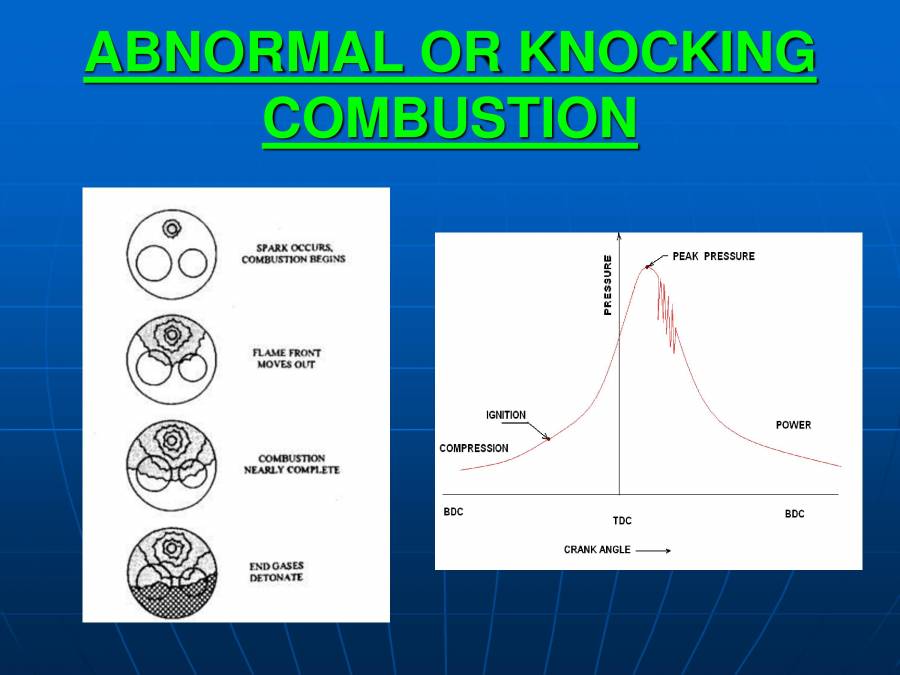 ABNORMAL OR KNOCKING COMBUSTION

SPARK OCCURS, COMBUSTION BEGINS

FLAME FRONT MOVES OUT

COMBUSTION NEARLY COMPLETE

END GASES DETONATE

PRESSURE

PEAK PRESSURE

IGNITION

COMPRESSION

POWER

BDC

TDC

BDC

CRANK ANGLE